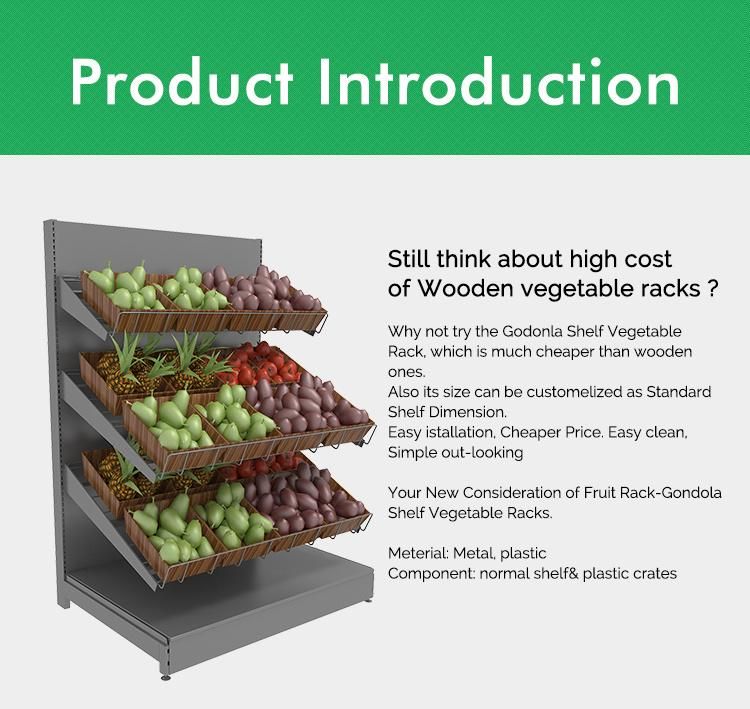 Product Introduction

Still think about high cost of Wooden vegetable racks ?

Why not try the Godonla Shelf Vegetable Rack, which is much cheaper than wooden ones.
Also its size can be customelized as Standard Shelf Dimension.
Easy istallation, Cheaper Price. Easy clean, Simple out-looking

Your New Consideration of Fruit Rack-Gondola Shelf Vegetable Racks.

Meterial: Metal, plastic
Component: normal shelf& plastic crates